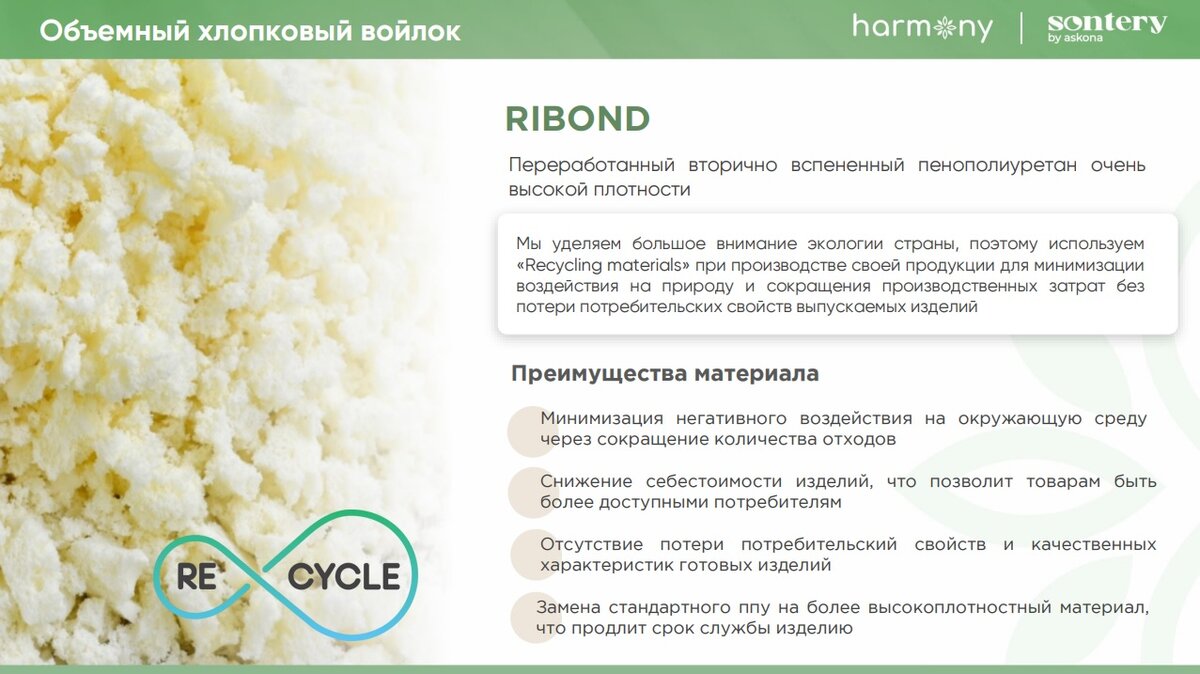 Объемный хлопковый войлок

harmony | sontery by askona

RIBOND

Переработанный вторично вспененный пенополиуретан очень высокой плотности

Мы уделяем большое внимание экологии страны, поэтому используем «Recycling materials» при производстве своей продукции для минимизации воздействия на природу и сокращения производственных затрат без потери потребительских свойств выпускаемых изделий

Преимущества материала

Минимизация негативного воздействия на окружающую среду через сокращение количества отходов

Снижение себестоимости изделий, что позволит товарам быть более доступными потребителям

Отсутствие потери потребительский свойств и качественных характеристик готовых изделий

Замена стандартного ппу на более высокоплотностный материал, что продлит срок службы изделию

RE CYCLE